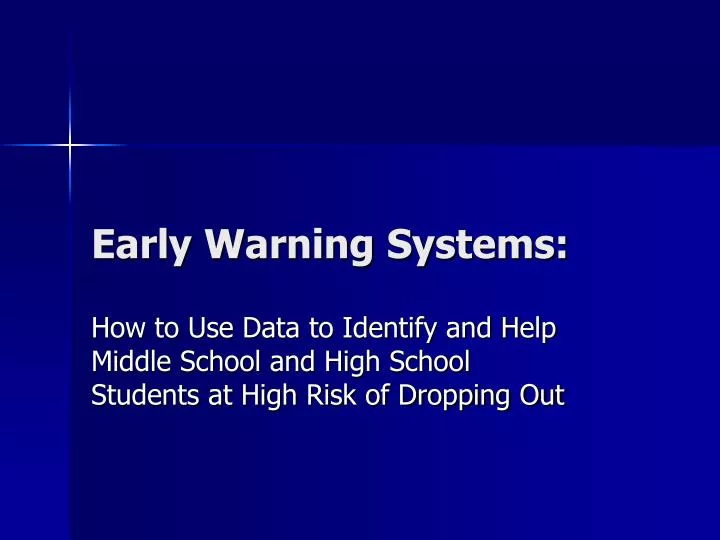 Early Warning Systems:

How to Use Data to Identify and Help Middle School and High School Students at High Risk of Dropping Out